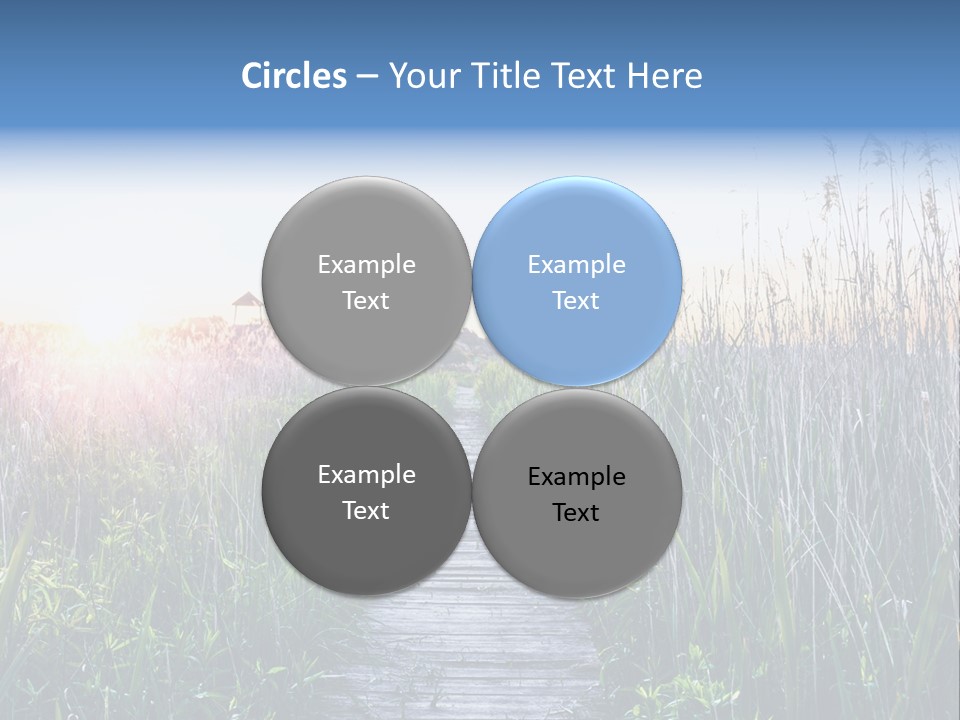 Circles – Your Title Text Here

Example Text

Example Text

Example Text

Example Text